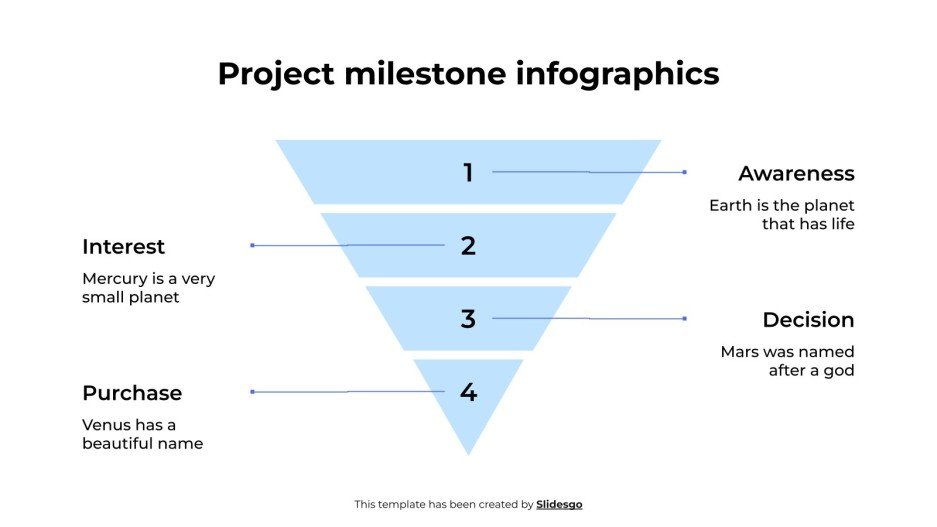 Project milestone infographics

1

Awareness

Earth is the planet that has life

2

Interest

Mercury is a very small planet

3

Decision

Mars was named after a god

4

Purchase

Venus has a beautiful name

This template has been created by Slidesgo